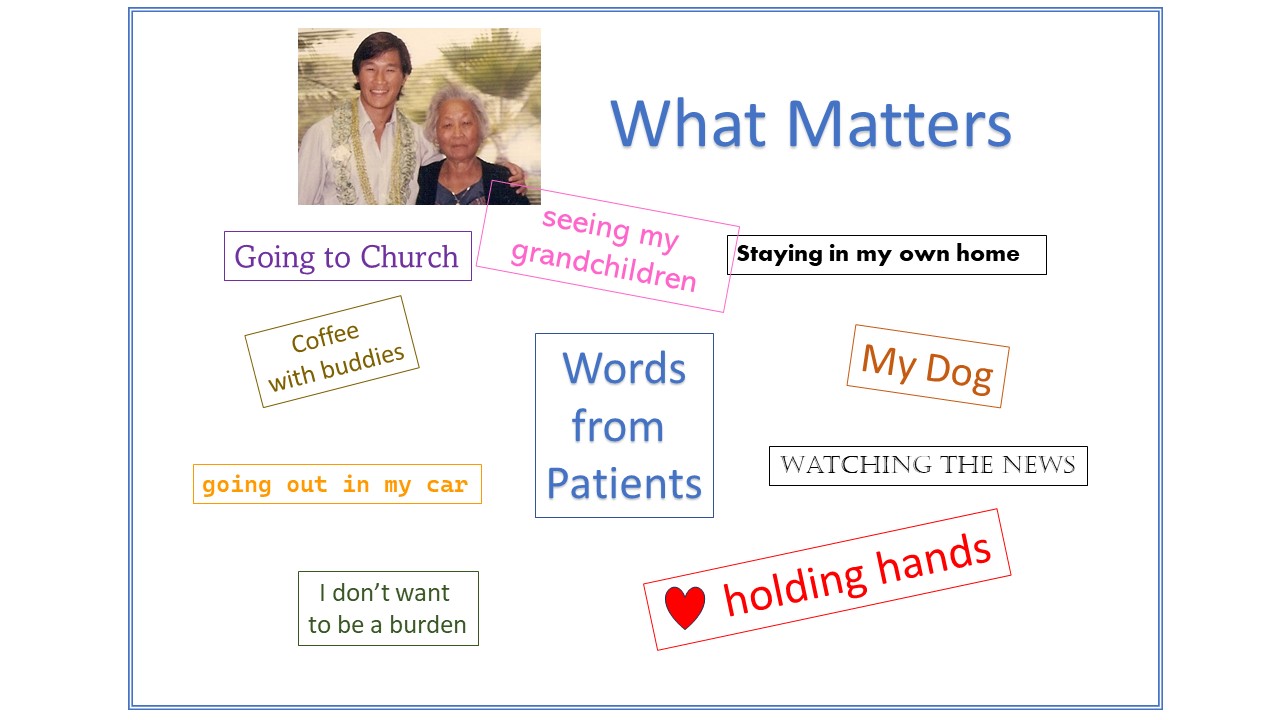 What Matters

Going to Church

seeing my grandchildren

Staying in my own home

Coffee with buddies

Words from Patients

My Dog

going out in my car

WATCHING THE NEWS

I don't want to be a burden

holding hands